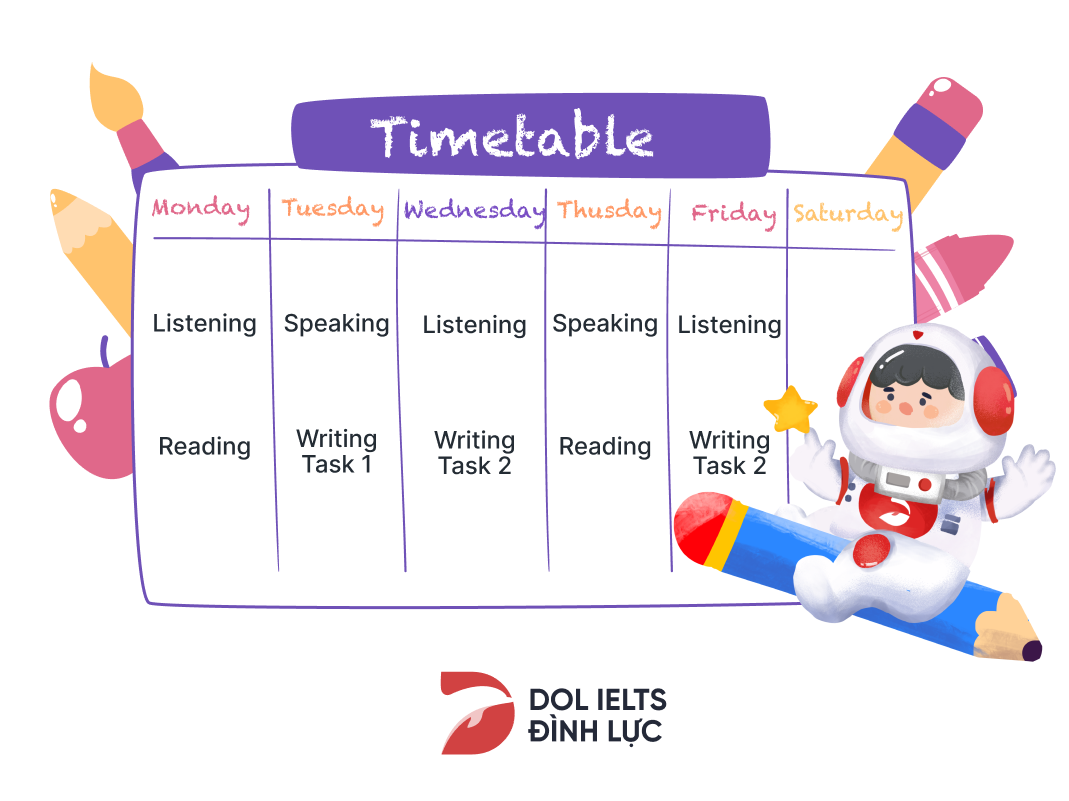 Timetable

| Monday | Tuesday | Wednesday | Thusday | Friday | Saturday |
|---|---|---|---|---|---|
| Listening | Speaking | Listening | Speaking | Listening | |
| Reading | Writing Task 1 | Writing Task 2 | Reading | Writing Task 2 | |

DOL IELTS
ĐÌNH LỰC